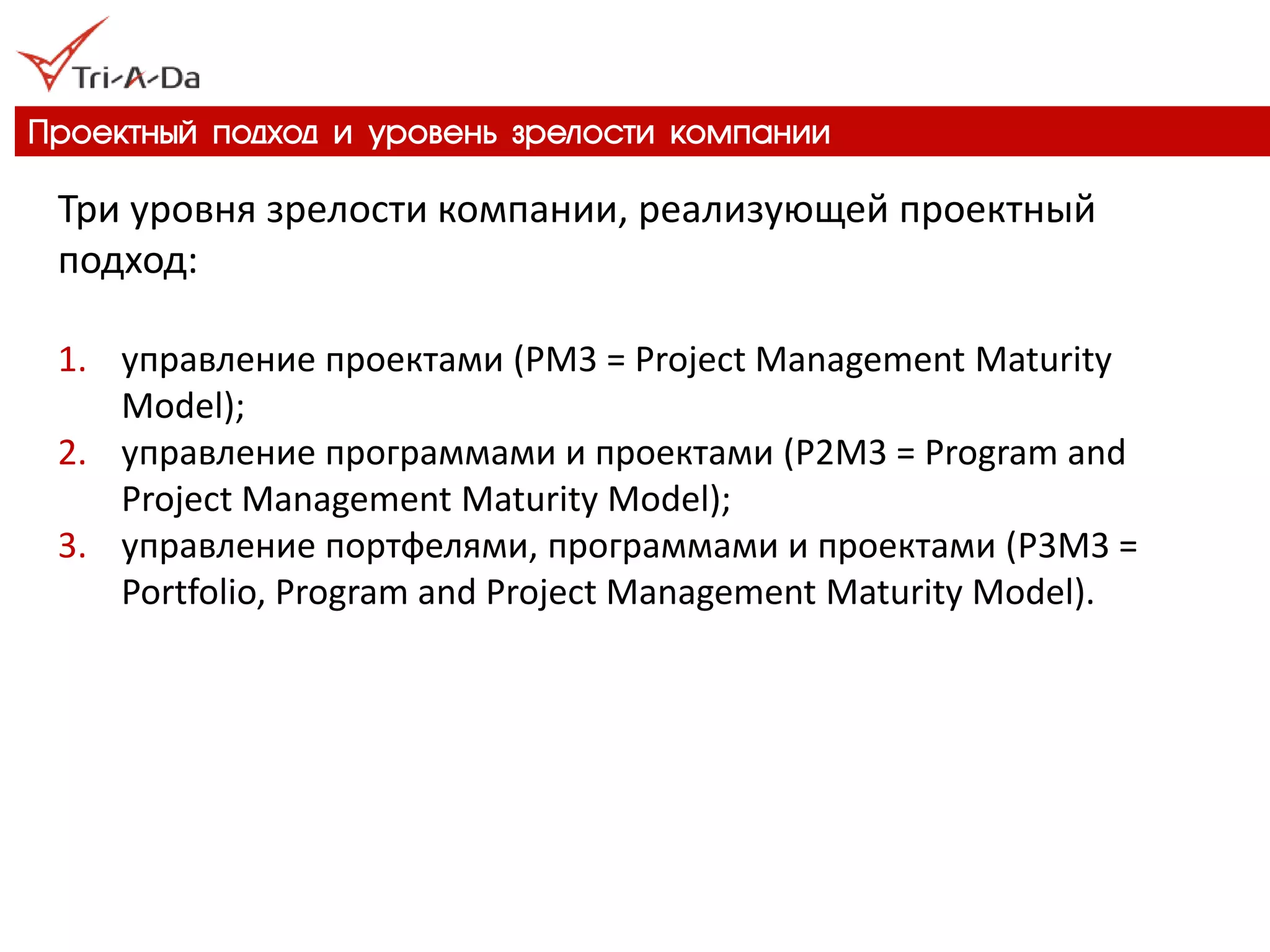 Tri-A-Da

Проектный подход и уровень зрелости компании

Три уровня зрелости компании, реализующей проектный подход:

1. управление проектами (PM3 = Project Management Maturity Model);
2. управление программами и проектами (P2M3 = Program and Project Management Maturity Model);
3. управление портфелями, программами и проектами (P3M3 = Portfolio, Program and Project Management Maturity Model).